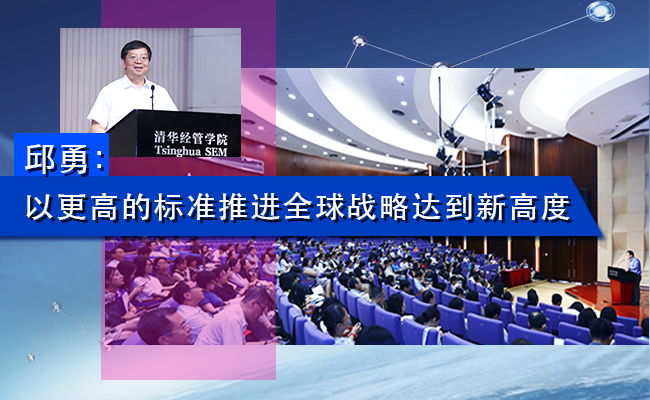 清华经管学院
Tsinghua SEM

邱勇：

以更高的标准推进全球战略达到新高度